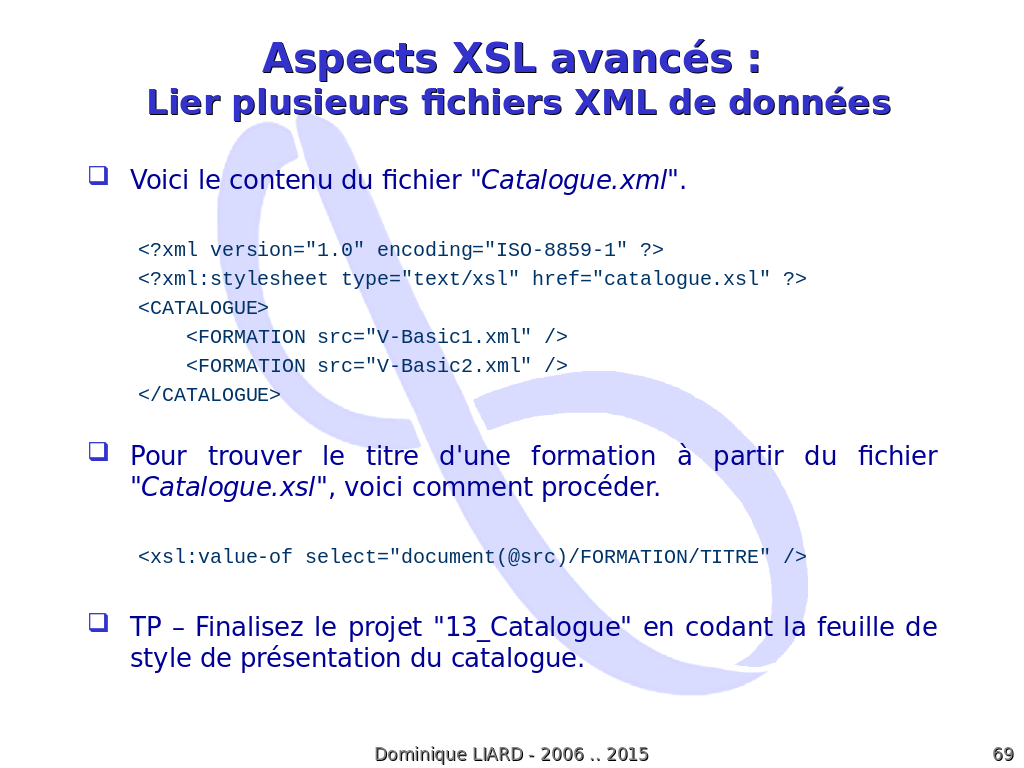 Aspects XSL avancés :
Lier plusieurs fichiers XML de données

Voici le contenu du fichier "Catalogue.xml".

<?xml version="1.0" encoding="ISO-8859-1" ?>
<?xml:stylesheet type="text/xsl" href="catalogue.xsl" ?>
<CATALOGUE>
<FORMATION src="V-Basic1.xml" />
<FORMATION src="V-Basic2.xml" />
</CATALOGUE>

Pour trouver le titre d'une formation à partir du fichier "Catalogue.xsl", voici comment procéder.

<xsl:value-of select="document(@src)/FORMATION/TITRE" />

TP – Finalisez le projet "13_Catalogue" en codant la feuille de style de présentation du catalogue.

Dominique LIARD - 2006 .. 2015

69